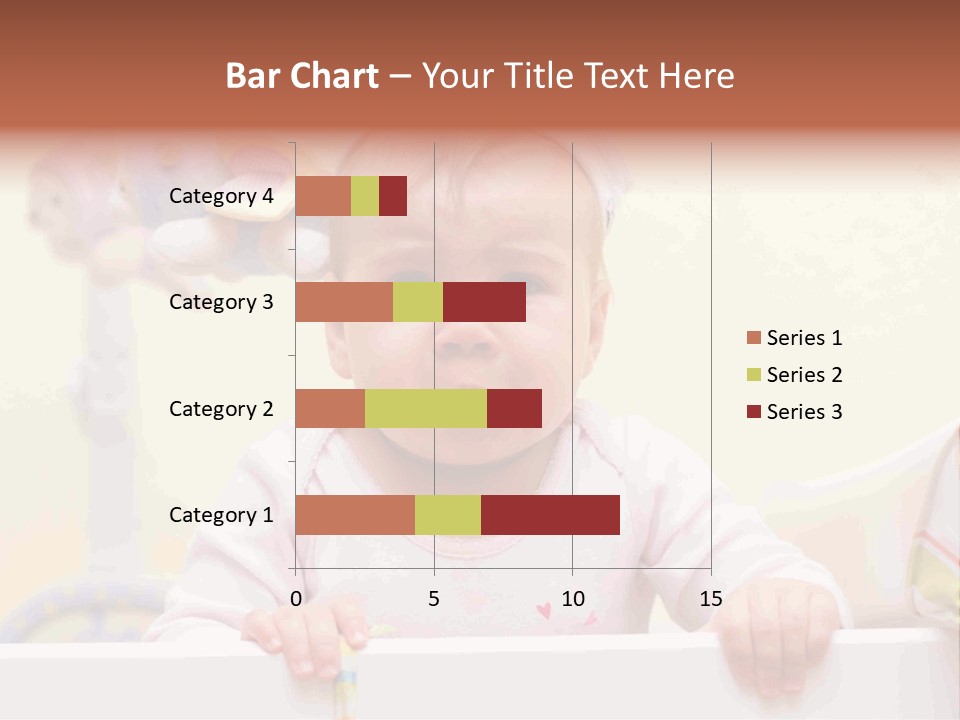 Bar Chart – Your Title Text Here

Category 4
Category 3
Category 2
Category 1

0 5 10 15

Series 1
Series 2
Series 3